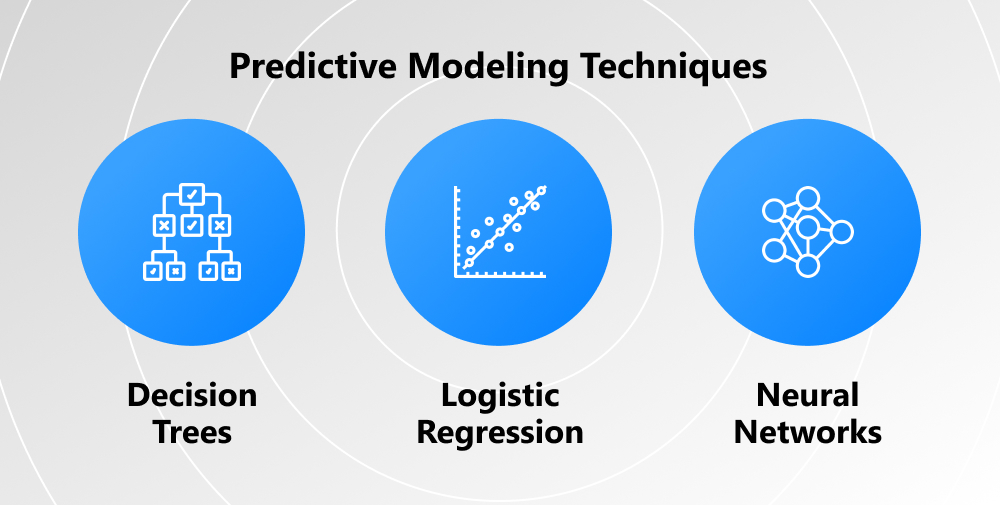 Predictive Modeling Techniques

Decision Trees

Logistic Regression

Neural Networks